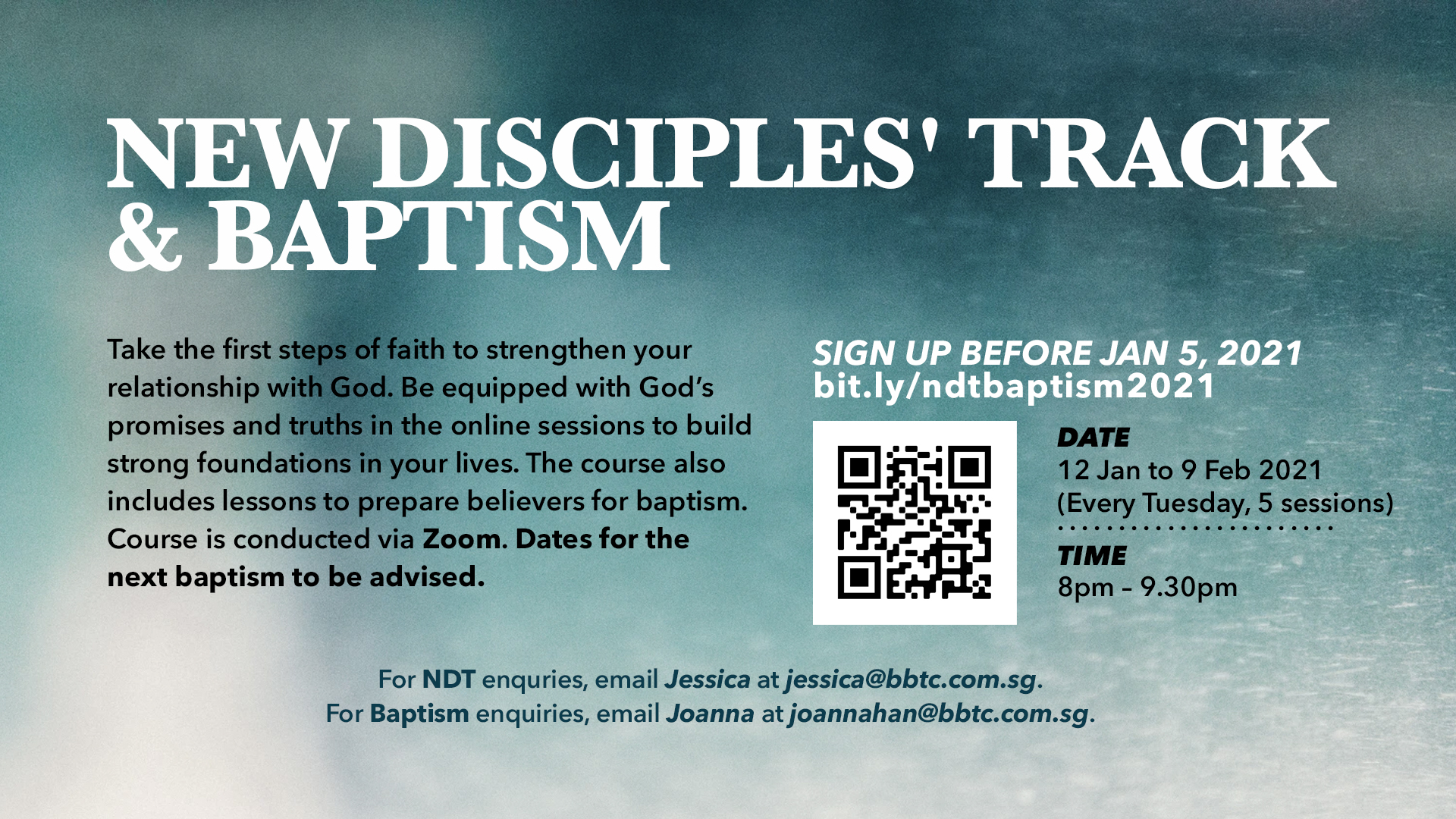 NEW DISCIPLES' TRACK & BAPTISM

Take the first steps of faith to strengthen your relationship with God. Be equipped with God's promises and truths in the online sessions to build strong foundations in your lives. The course also includes lessons to prepare believers for baptism. Course is conducted via Zoom. Dates for the next baptism to be advised.

SIGN UP BEFORE JAN 5, 2021
bit.ly/ndtbaptism2021

DATE
12 Jan to 9 Feb 2021
(Every Tuesday, 5 sessions)

TIME
8pm – 9.30pm

For NDT enquiries, email Jessica at jessica@bbtc.com.sg.
For Baptism enquiries, email Joanna at joannahan@bbtc.com.sg.